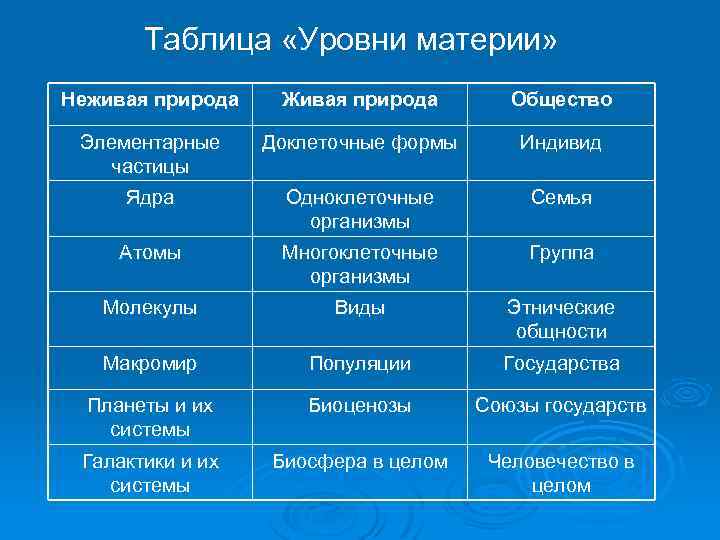 Таблица «Уровни материи»

| Неживая природа | Живая природа | Общество |
|---|---|---|
| Элементарные частицы | Доклеточные формы | Индивид |
| Ядра | Одноклеточные организмы | Семья |
| Атомы | Многоклеточные организмы | Группа |
| Молекулы | Виды | Этнические общности |
| Макромир | Популяции | Государства |
| Планеты и их системы | Биоценозы | Союзы государств |
| Галактики и их системы | Биосфера в целом | Человечество в целом |